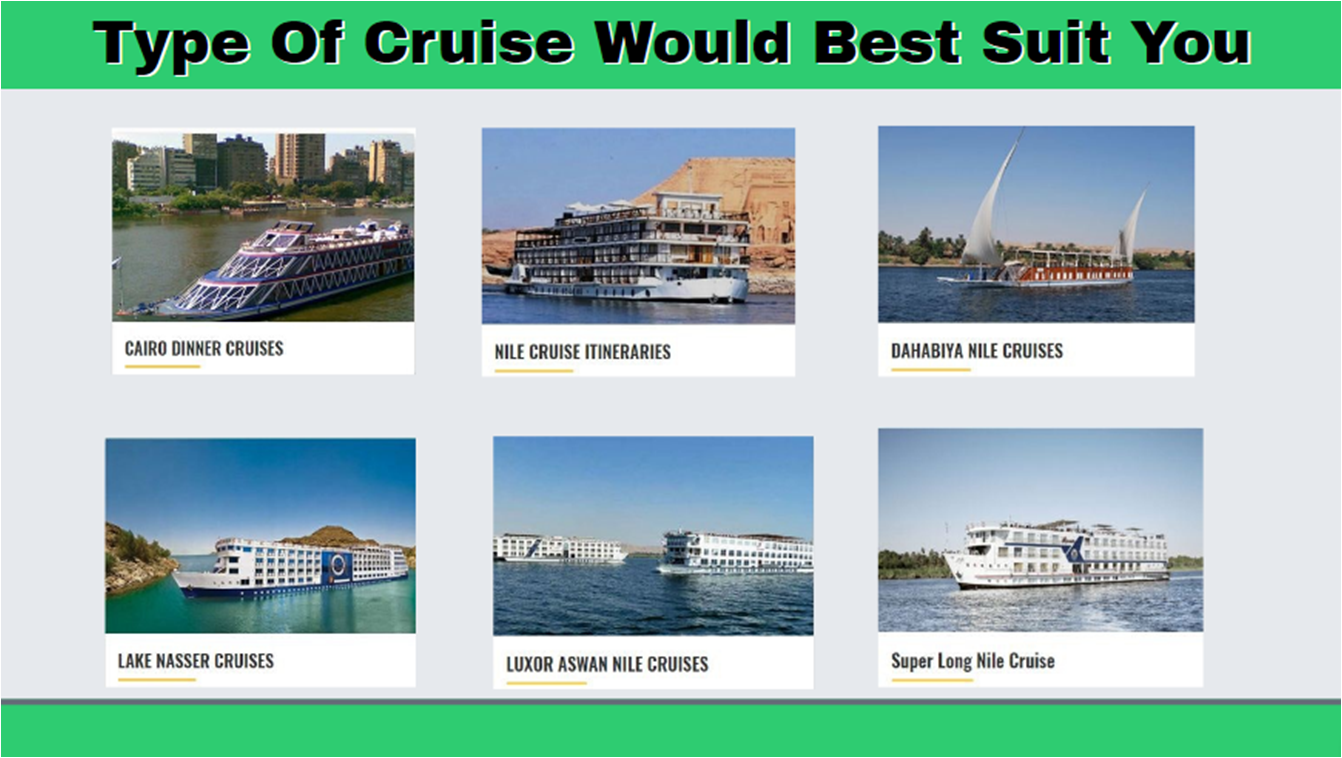 Type Of Cruise Would Best Suit You

CAIRO DINNER CRUISES

NILE CRUISE ITINERARIES

DAHABIYA NILE CRUISES

LAKE NASSER CRUISES

LUXOR ASWAN NILE CRUISES

Super Long Nile Cruise